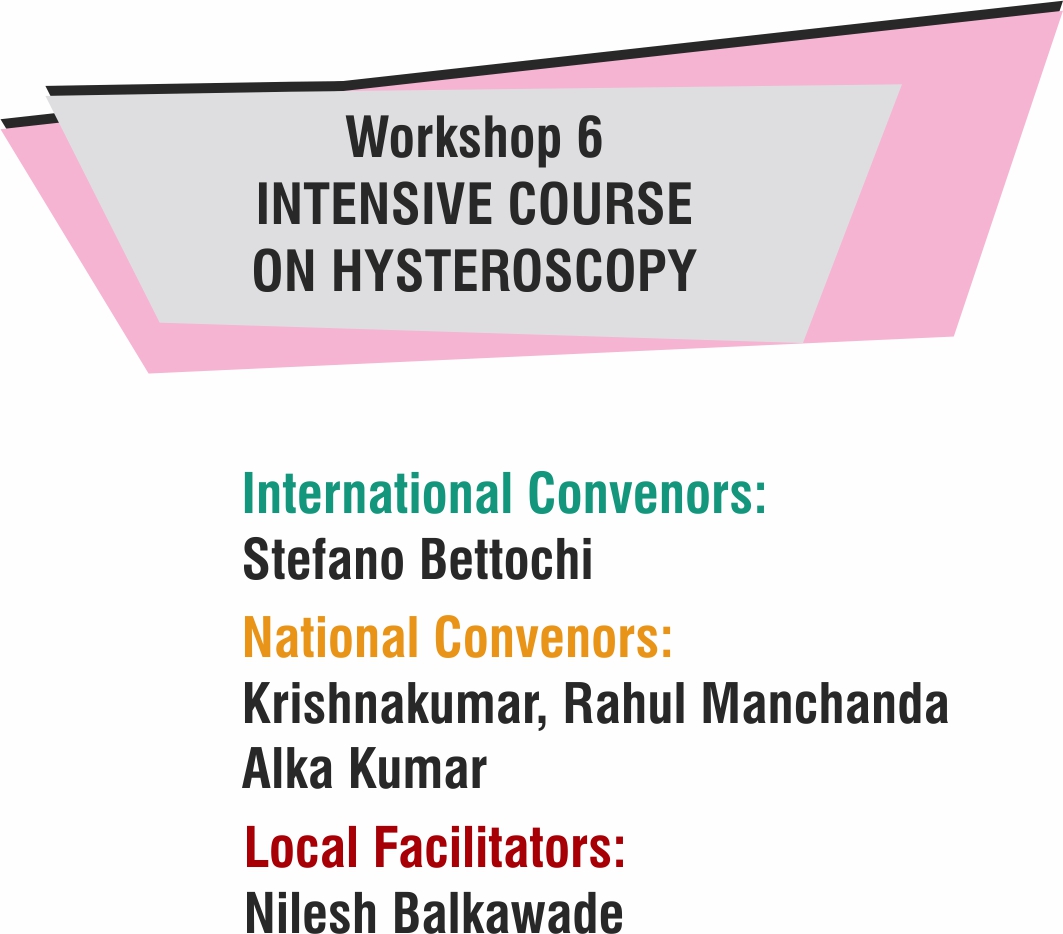 Workshop 6
INTENSIVE COURSE
ON HYSTEROSCOPY

International Convenors:
Stefano Bettochi

National Convenors:
Krishnakumar, Rahul Manchanda
Alka Kumar

Local Facilitators:
Nilesh Balkawade